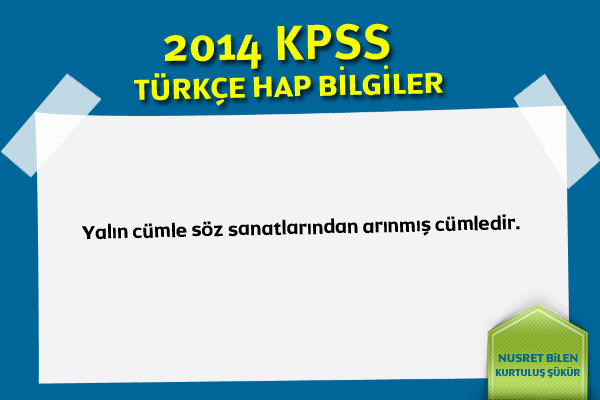 2014 KPSS
TÜRKÇE HAP BİLGİLER

Yalın cümle söz sanatlarından arınmış cümledir.

NUSRET BİLEN
KURTULUŞ ŞÜKÜR